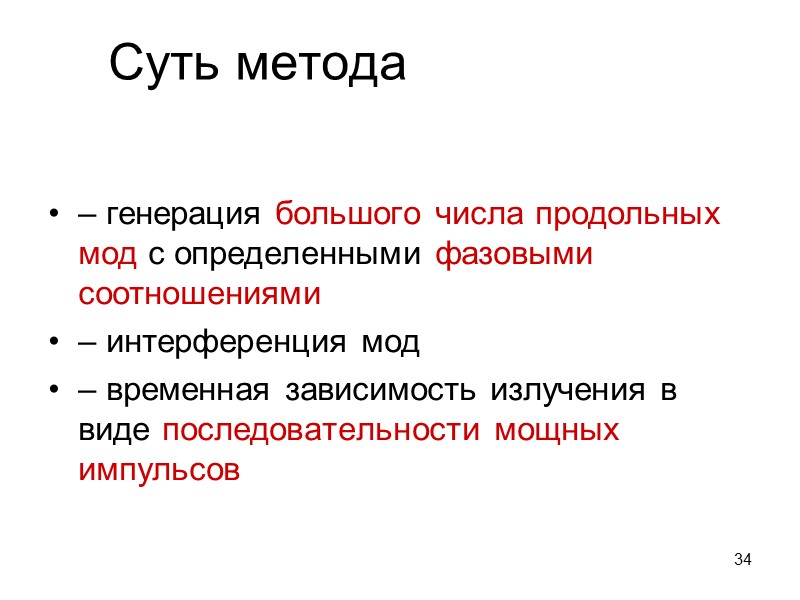 Суть метода

• – генерация большого числа продольных мод с определенными фазовыми соотношениями

• – интерференция мод

• – временная зависимость излучения в виде последовательности мощных импульсов

34